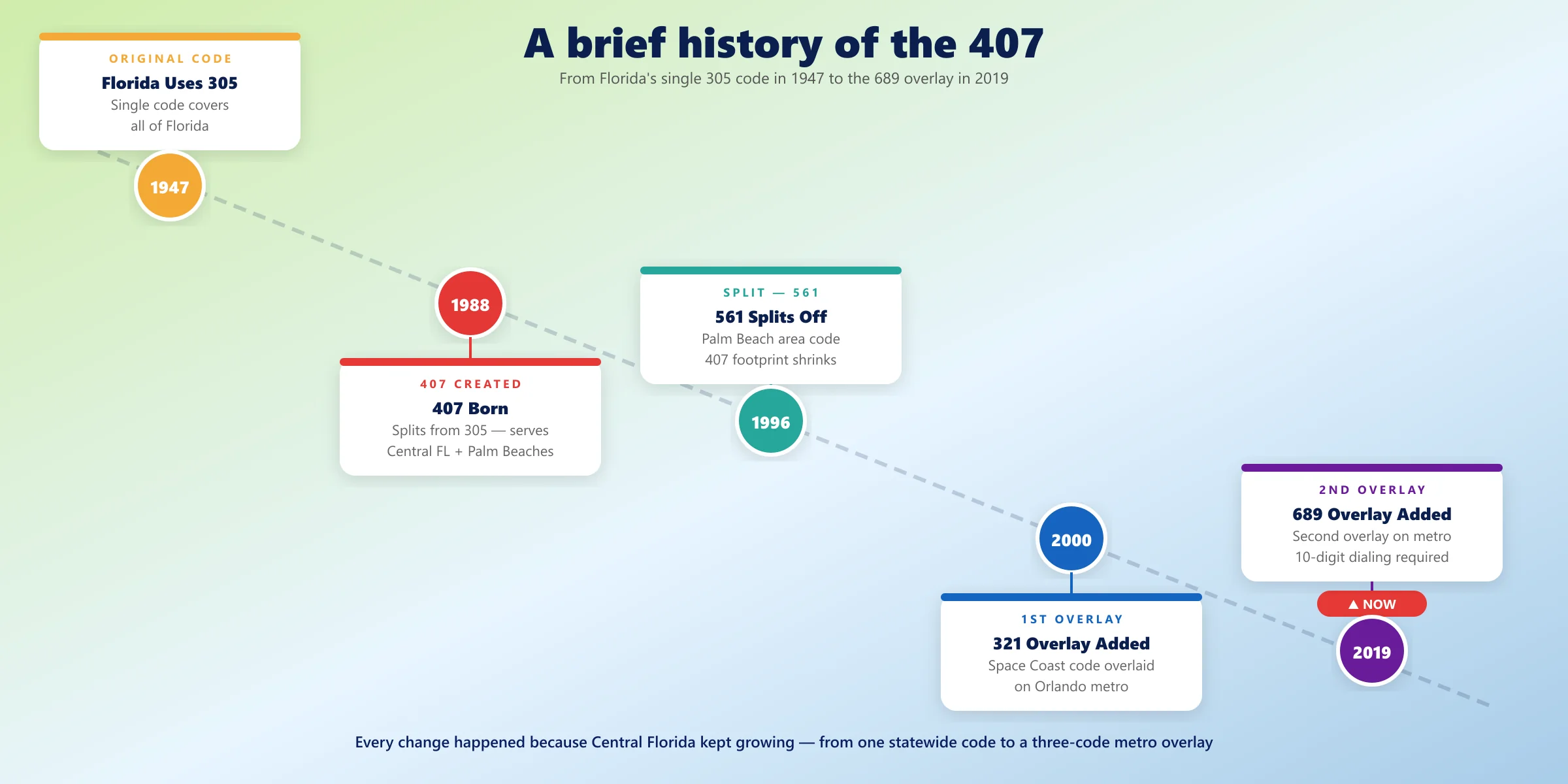 A brief history of the 407
From Florida's single 305 code in 1947 to the 689 overlay in 2019

ORIGINAL CODE
Florida Uses 305
Single code covers all of Florida

1947

1988

407 CREATED
407 Born
Splits from 305 — serves Central FL + Palm Beaches

SPLIT — 561
561 Splits Off
Palm Beach area code
407 footprint shrinks

1996

2000

1ST OVERLAY
321 Overlay Added
Space Coast code overlaid on Orlando metro

2ND OVERLAY
689 Overlay Added
Second overlay on metro
10-digit dialing required

▲ NOW

2019

Every change happened because Central Florida kept growing — from one statewide code to a three-code metro overlay